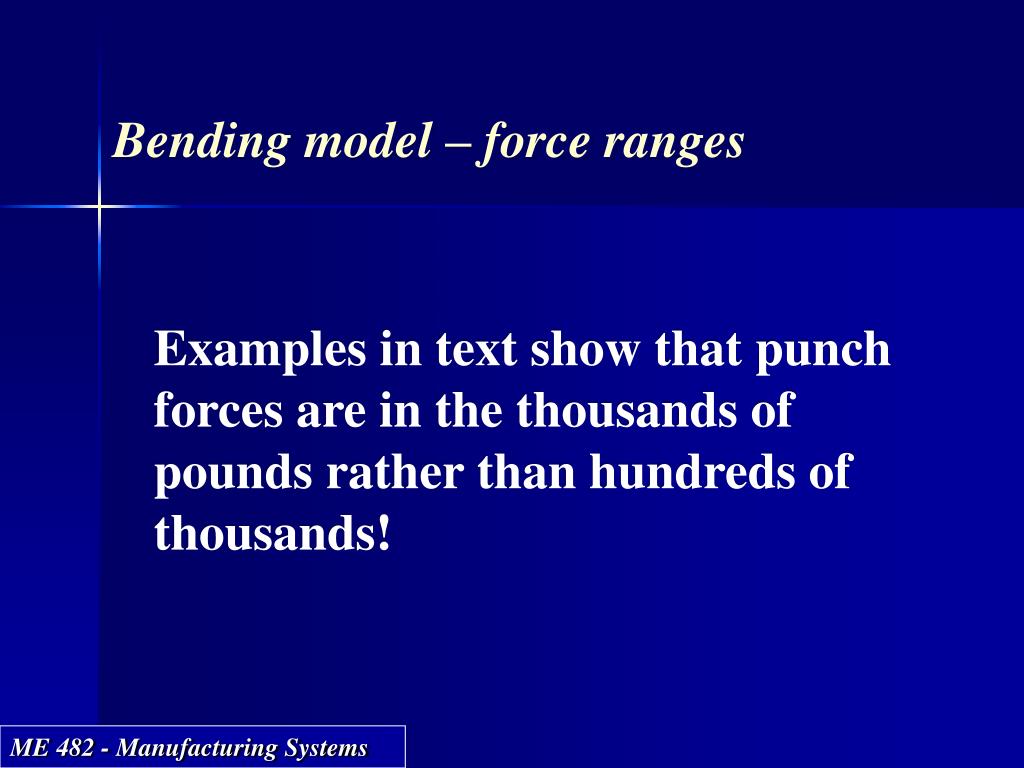 Bending model – force ranges

Examples in text show that punch forces are in the thousands of pounds rather than hundreds of thousands!

ME 482 - Manufacturing Systems